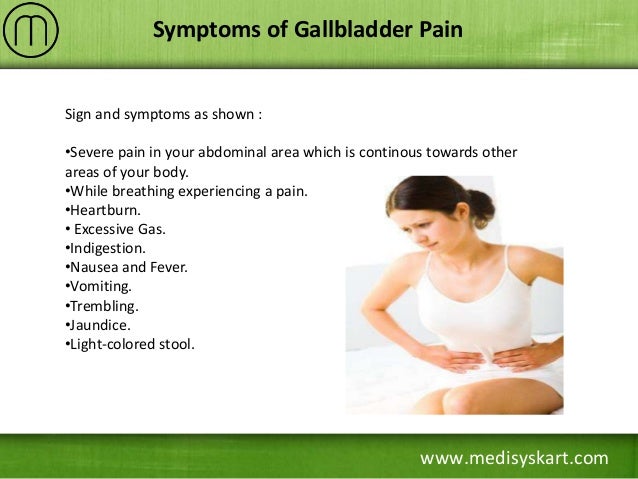 Symptoms of Gallbladder Pain

Sign and symptoms as shown :

•Severe pain in your abdominal area which is continous towards other areas of your body.
•While breathing experiencing a pain.
•Heartburn.
• Excessive Gas.
•Indigestion.
•Nausea and Fever.
•Vomiting.
•Trembling.
•Jaundice.
•Light-colored stool.

www.medisyskart.com